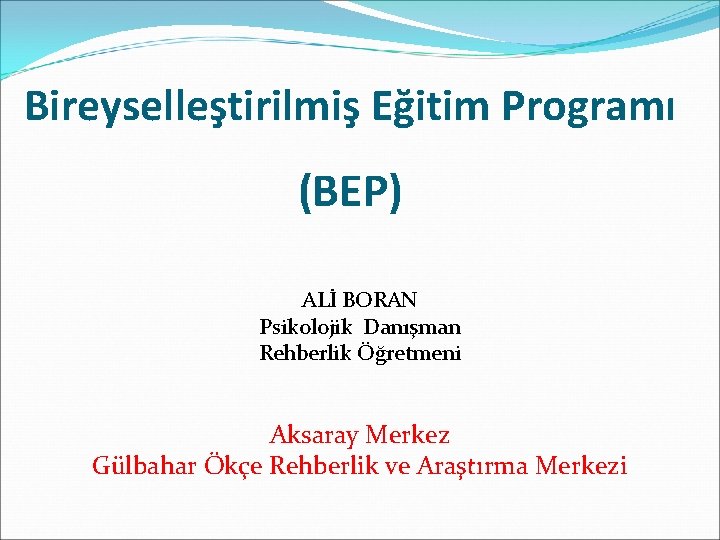 Bireyselleştirilmiş Eğitim Programı

(BEP)

ALİ BORAN
Psikolojik Danışman
Rehberlik Öğretmeni

Aksaray Merkez
Gülbahar Ökçe Rehberlik ve Araştırma Merkezi